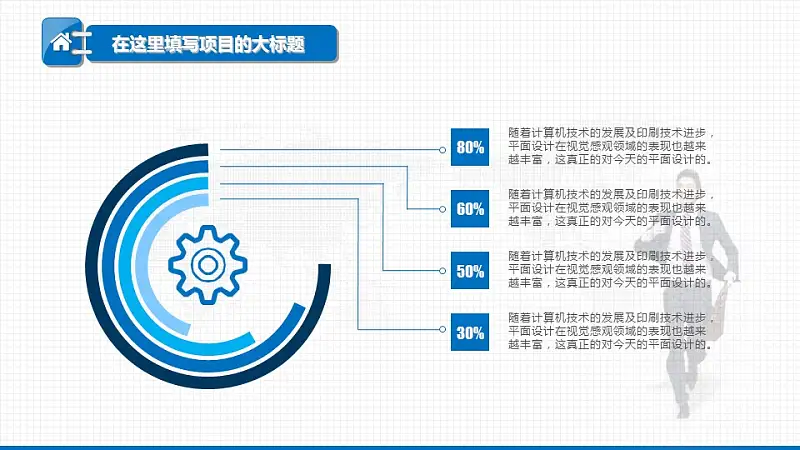 在这里填写项目的大标题

80%

随着计算机技术的发展及印刷技术进步，平面设计在视觉感观领域的表现也越来越丰富，这真正的对今天的平面设计的。

60%

随着计算机技术的发展及印刷技术进步，平面设计在视觉感观领域的表现也越来越丰富，这真正的对今天的平面设计的。

50%

随着计算机技术的发展及印刷技术进步，平面设计在视觉感观领域的表现也越来越丰富，这真正的对今天的平面设计的。

30%

随着计算机技术的发展及印刷技术进步，平面设计在视觉感观领域的表现也越来越丰富，这真正的对今天的平面设计的。